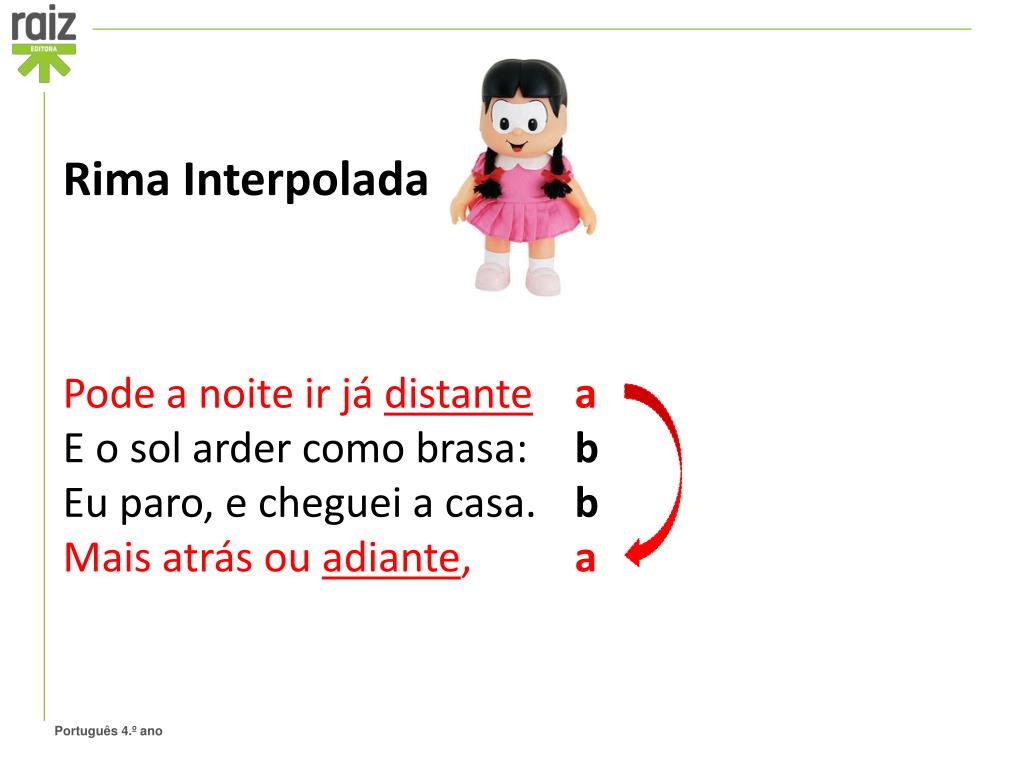 raiz
EDITORA

Rima Interpolada

Pode a noite ir já distante a
E o sol arder como brasa: b
Eu paro, e cheguei a casa. b
Mais atrás ou adiante, a

Português 4.º ano